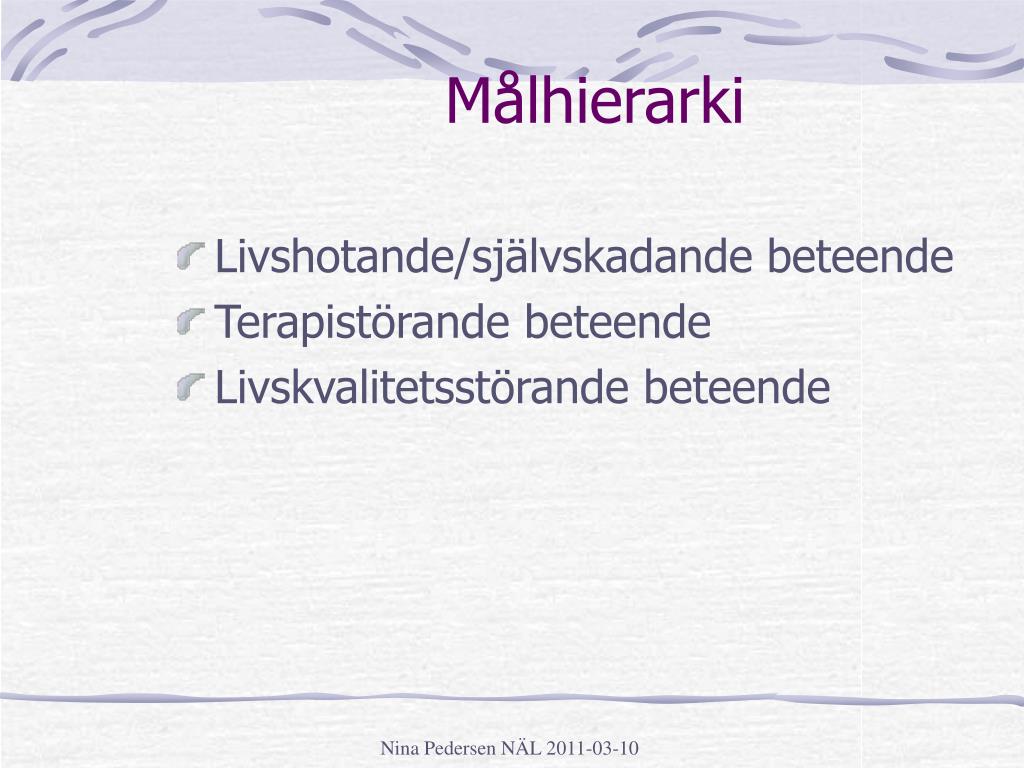 Målhierarki

Livshotande/självskadande beteende
Terapistörande beteende
Livskvalitetsstörande beteende

Nina Pedersen NÄL 2011-03-10